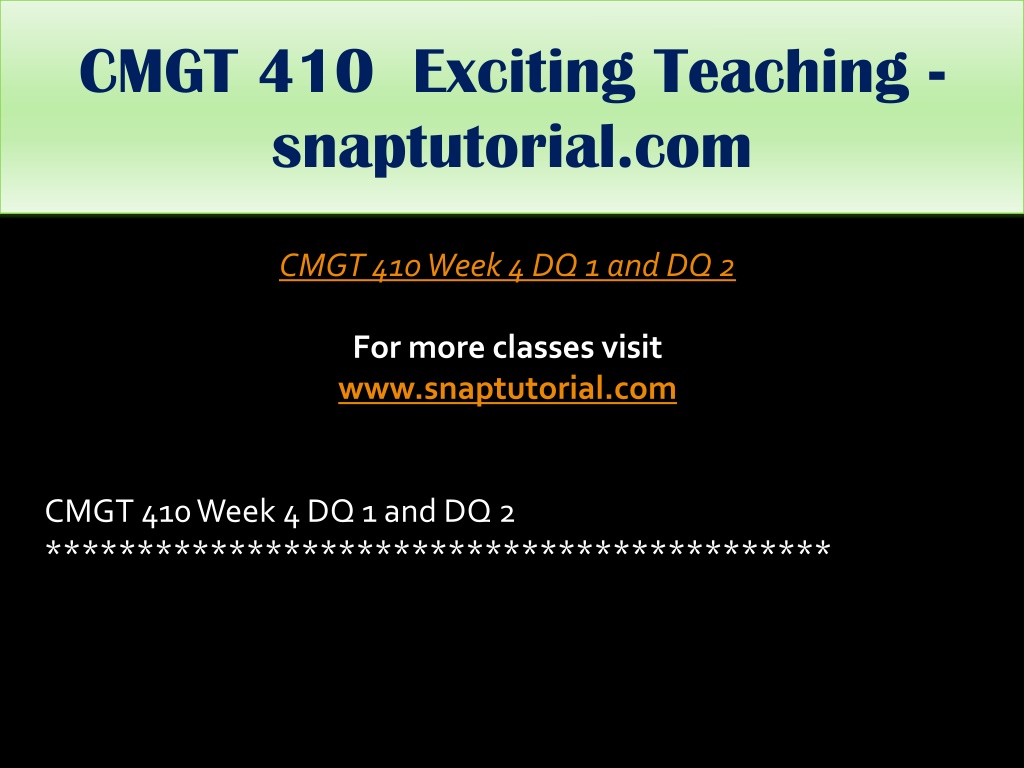 CMGT 410 Exciting Teaching - snaptutorial.com

CMGT 410 Week 4 DQ 1 and DQ 2

For more classes visit
www.snaptutorial.com

CMGT 410 Week 4 DQ 1 and DQ 2
******************************************